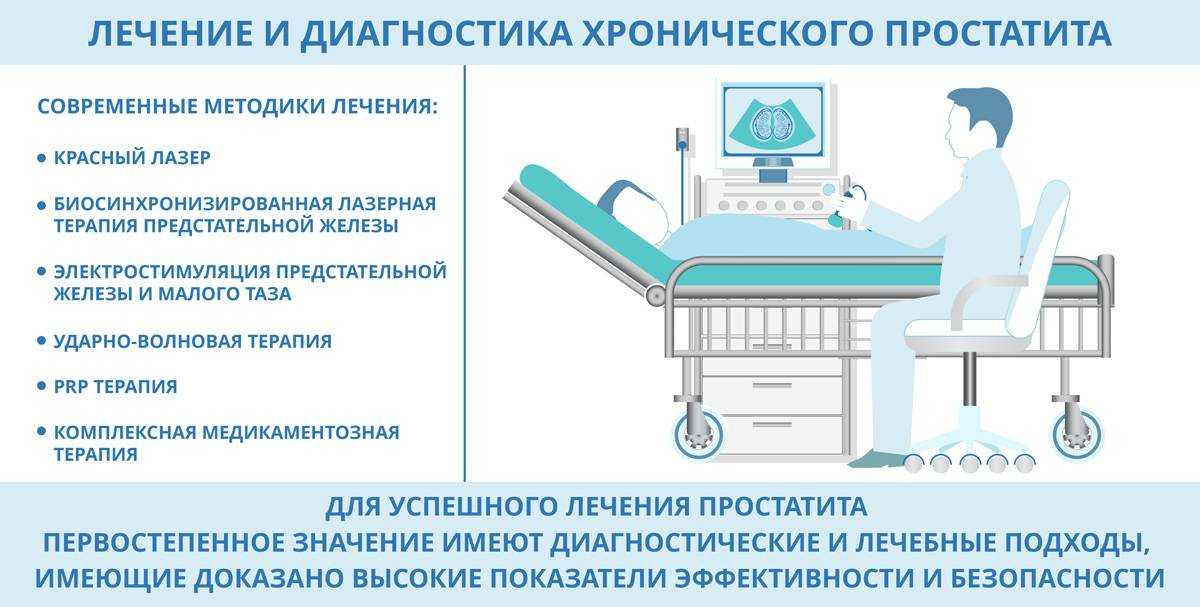 ЛЕЧЕНИЕ И ДИАГНОСТИКА ХРОНИЧЕСКОГО ПРОСТАТИТА

СОВРЕМЕННЫЕ МЕТОДИКИ ЛЕЧЕНИЯ:

• КРАСНЫЙ ЛАЗЕР

• БИОСИНХРОНИЗИРОВАННАЯ ЛАЗЕРНАЯ ТЕРАПИЯ ПРЕДСТАТЕЛЬНОЙ ЖЕЛЕЗЫ

• ЭЛЕКТРОСТИМУЛЯЦИЯ ПРЕДСТАТЕЛЬНОЙ ЖЕЛЕЗЫ И МАЛОГО ТАЗА

• УДАРНО-ВОЛНОВАЯ ТЕРАПИЯ

• PRP ТЕРАПИЯ

• КОМПЛЕКСНАЯ МЕДИКАМЕНТОЗНАЯ ТЕРАПИЯ

ДЛЯ УСПЕШНОГО ЛЕЧЕНИЯ ПРОСТАТИТА ПЕРВОСТЕПЕННОЕ ЗНАЧЕНИЕ ИМЕЮТ ДИАГНОСТИЧЕСКИЕ И ЛЕЧЕБНЫЕ ПОДХОДЫ, ИМЕЮЩИЕ ДОКАЗАНО ВЫСОКИЕ ПОКАЗАТЕЛИ ЭФФЕКТИВНОСТИ И БЕЗОПАСНОСТИ